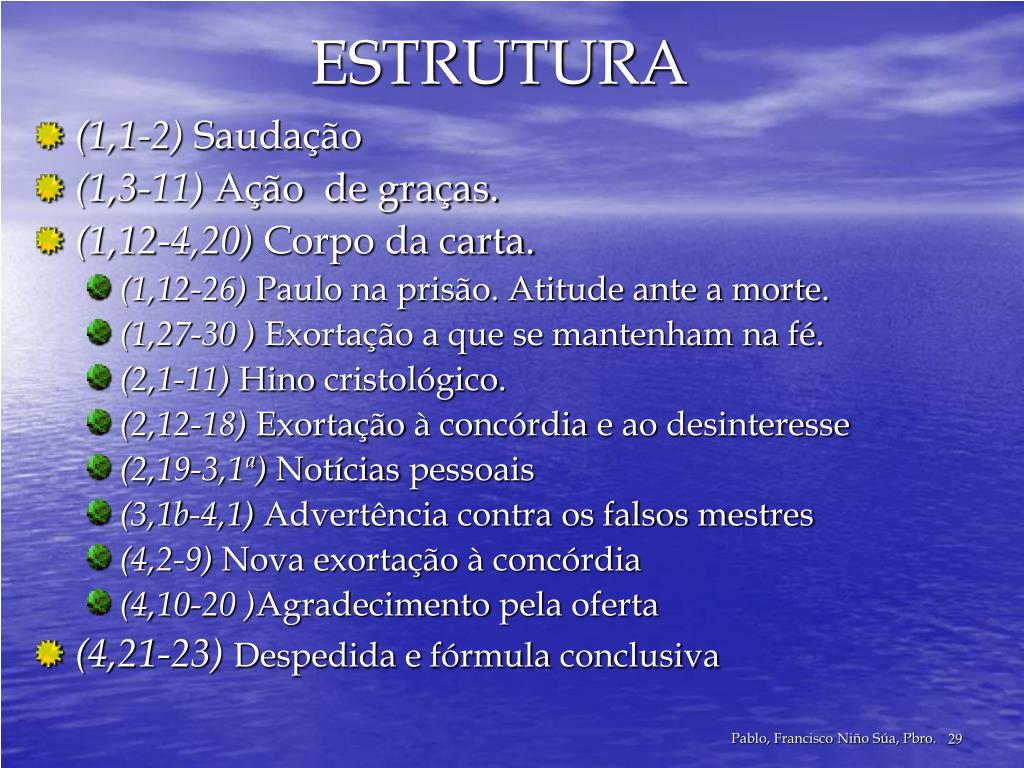 ESTRUTURA

(1,1-2) Saudação

(1,3-11) Ação de graças.

(1,12-4,20) Corpo da carta.

(1,12-26) Paulo na prisão. Atitude ante a morte.

(1,27-30 ) Exortação a que se mantenham na fé.

(2,1-11) Hino cristológico.

(2,12-18) Exortação à concórdia e ao desinteresse

(2,19-3,1ª) Notícias pessoais

(3,1b-4,1) Advertência contra os falsos mestres

(4,2-9) Nova exortação à concórdia

(4,10-20 )Agradecimento pela oferta

(4,21-23) Despedida e fórmula conclusiva

Pablo, Francisco Niño Súa, Pbro. 29